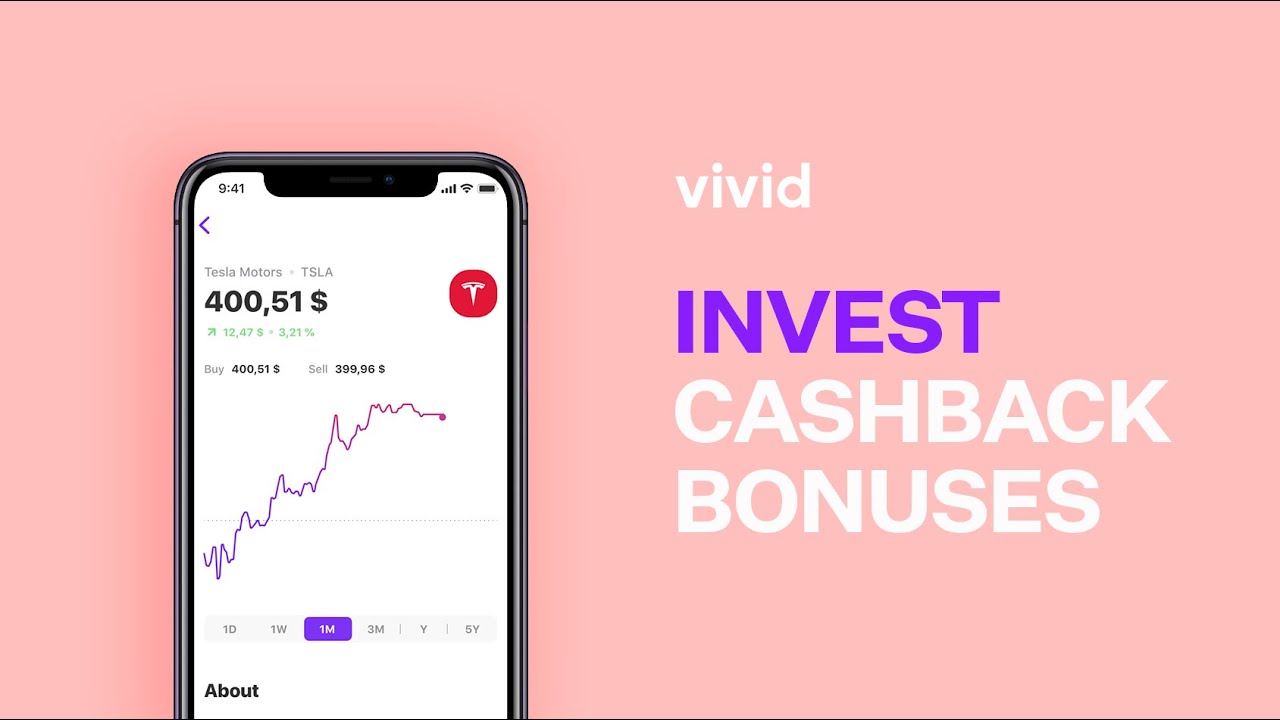 9:41

Tesla Motors • TSLA
400,51 $
12,47 $ • 3,21 %

Buy 400,51 $ Sell 399,96 $

1D 1W 1M 3M Y 5Y

About

vivid

INVEST
CASHBACK
BONUSES